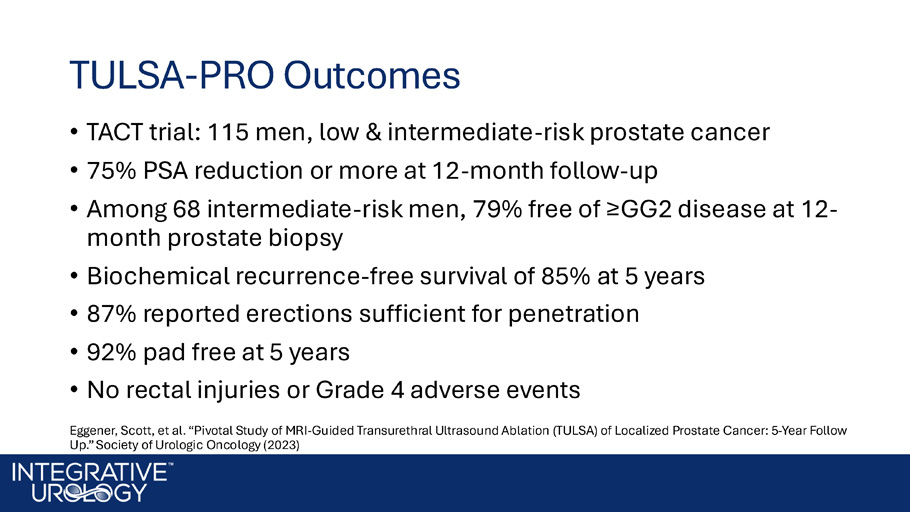 TULSA-PRO Outcomes

• TACT trial: 115 men, low & intermediate-risk prostate cancer

• 75% PSA reduction or more at 12-month follow-up

• Among 68 intermediate-risk men, 79% free of ≥GG2 disease at 12-month prostate biopsy

• Biochemical recurrence-free survival of 85% at 5 years

• 87% reported erections sufficient for penetration

• 92% pad free at 5 years

• No rectal injuries or Grade 4 adverse events

Eggener, Scott, et al. "Pivotal Study of MRI-Guided Transurethral Ultrasound Ablation (TULSA) of Localized Prostate Cancer: 5-Year Follow Up." Society of Urologic Oncology (2023)

INTEGRATIVE™ UROLOGY